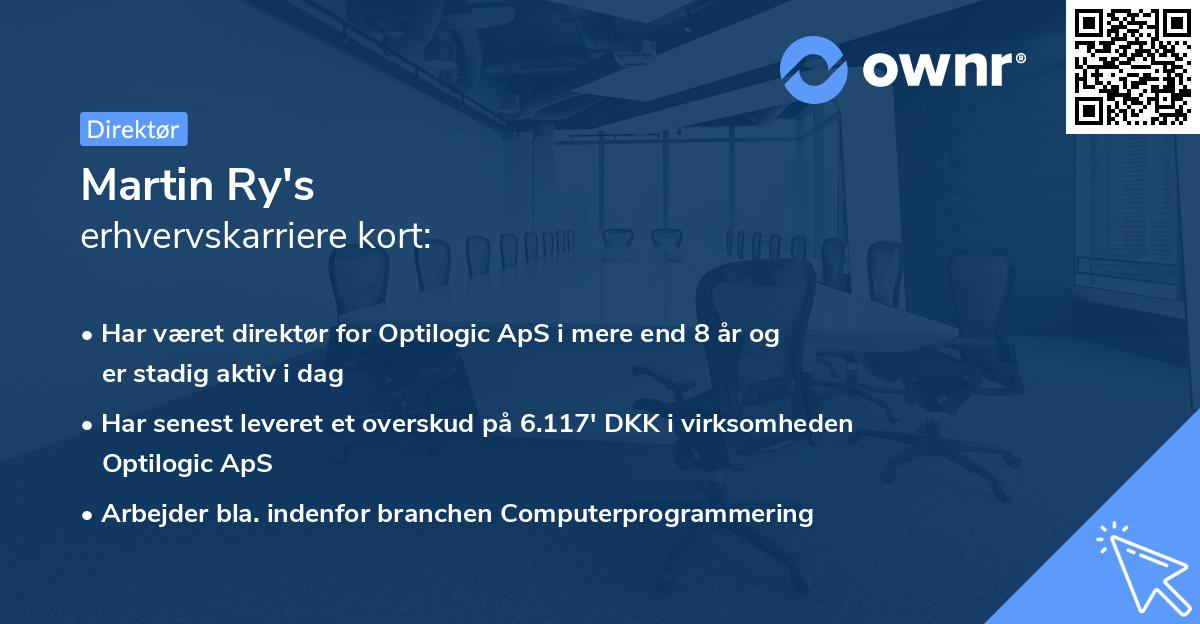 ownr®

Direktør

Martin Ry's
erhvervskarriere kort:

• Har været direktør for Optilogic ApS i mere end 8 år og er stadig aktiv i dag

• Har senest leveret et overskud på 6.117' DKK i virksomheden Optilogic ApS

• Arbejder bla. indenfor branchen Computerprogrammering